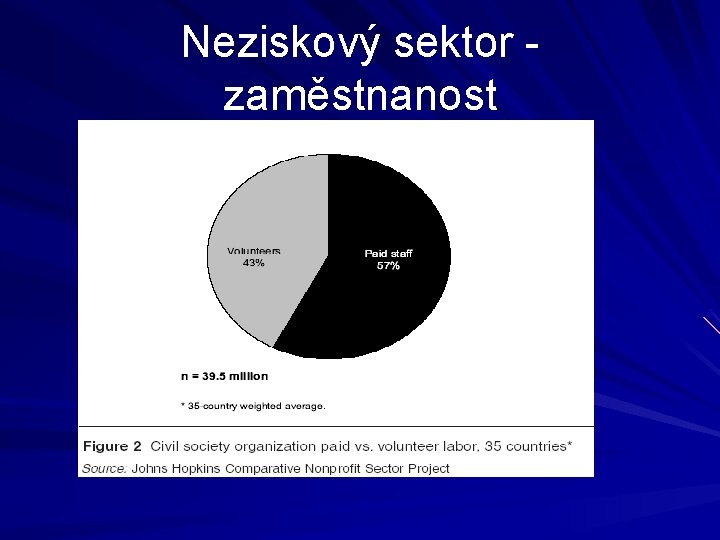 Neziskový sektor - zaměstnanost

Volunteers
43%

Paid staff
57%

n = 39.5 million

* 35-country weighted average.

Figure 2 Civil society organization paid vs. volunteer labor, 35 countries*
Source: Johns Hopkins Comparative Nonprofit Sector Project